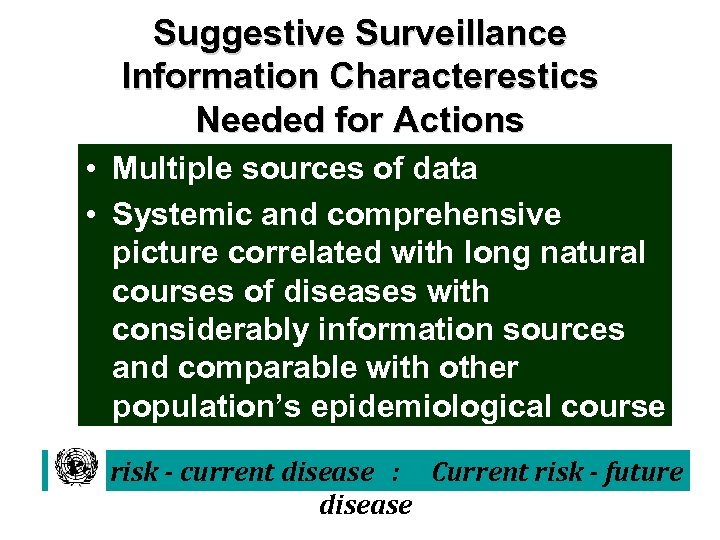 Suggestive Surveillance Information Characterestics Needed for Actions

• Multiple sources of data
• Systemic and comprehensive picture correlated with long natural courses of diseases with considerably information sources and comparable with other population's epidemiological course

risk - current disease : Current risk - future disease